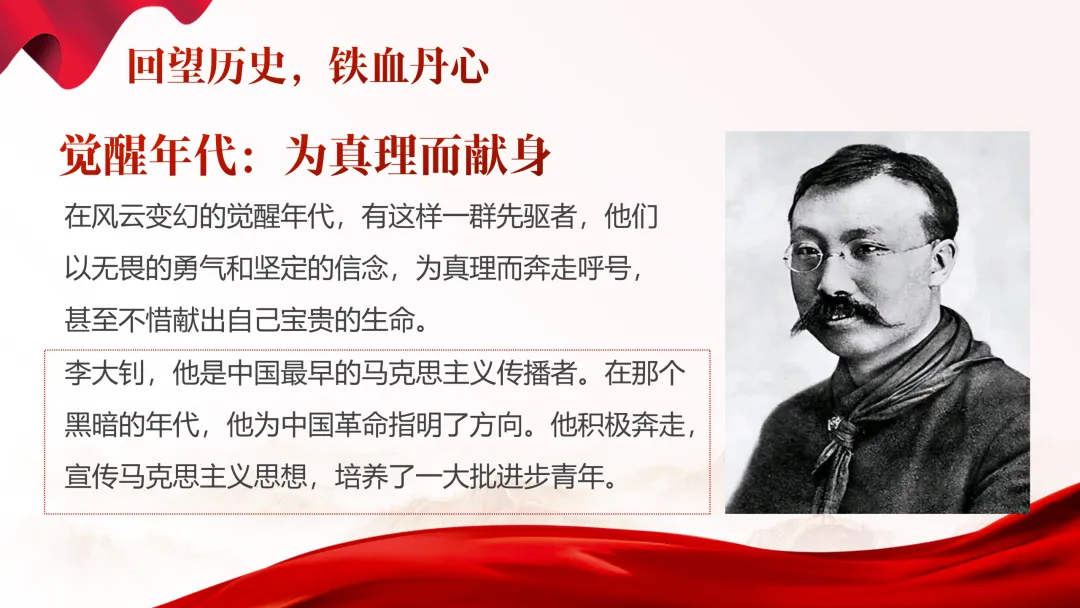 回望历史，铁血丹心

觉醒年代：为真理而献身

在风云变幻的觉醒年代，有这样一群先驱者，他们以无畏的勇气和坚定的信念，为真理而奔走呼号，甚至不惜献出自己宝贵的生命。

李大钊，他是中国最早的马克思主义传播者。在那个黑暗的年代，他为中国革命指明了方向。他积极奔走，宣传马克思主义思想，培养了一大批进步青年。